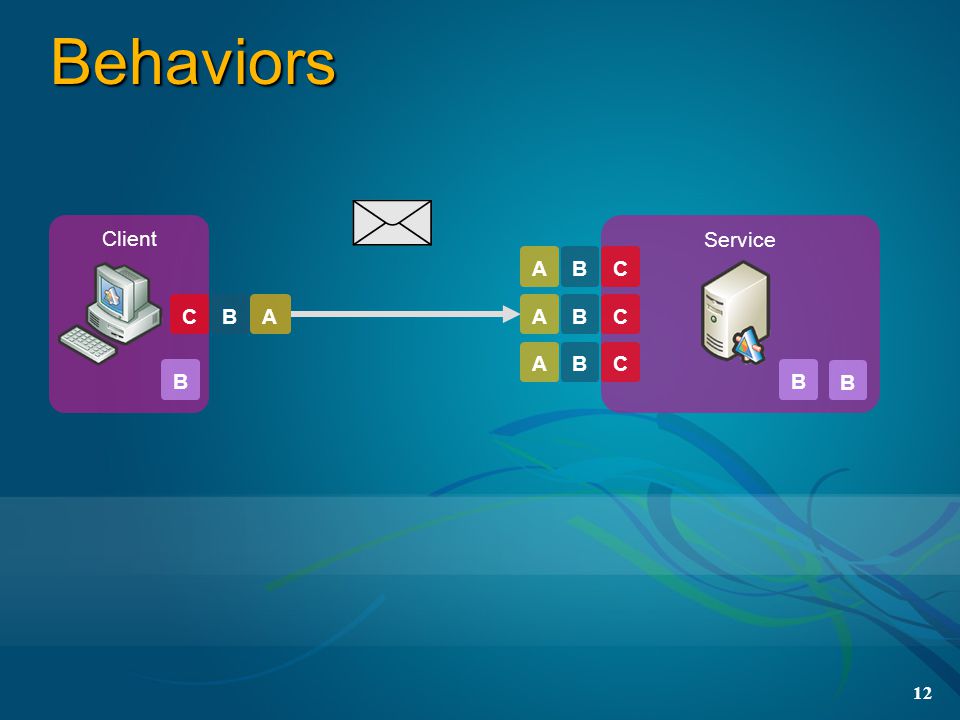 Behaviors

Client

C B A

B

A B C
A B C
A B C

Service

B B

12